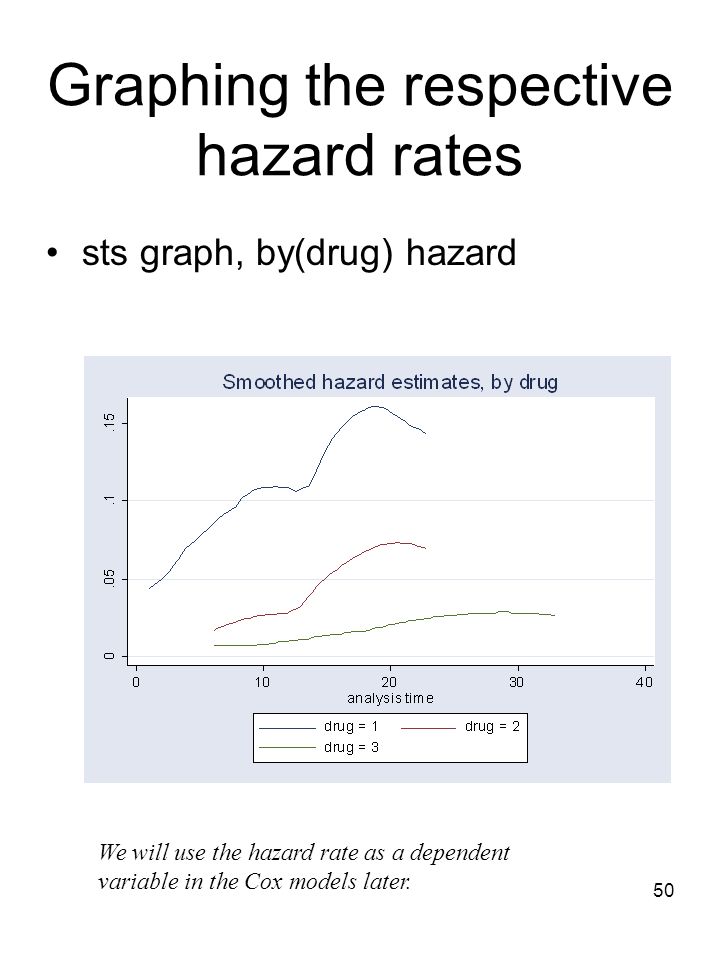 Graphing the respective hazard rates

• sts graph, by(drug) hazard

Smoothed hazard estimates, by drug

.15
.1
.05
0

0
10
20
30
40
analysis time

drug = 1
drug = 2
drug = 3

We will use the hazard rate as a dependent variable in the Cox models later.

50